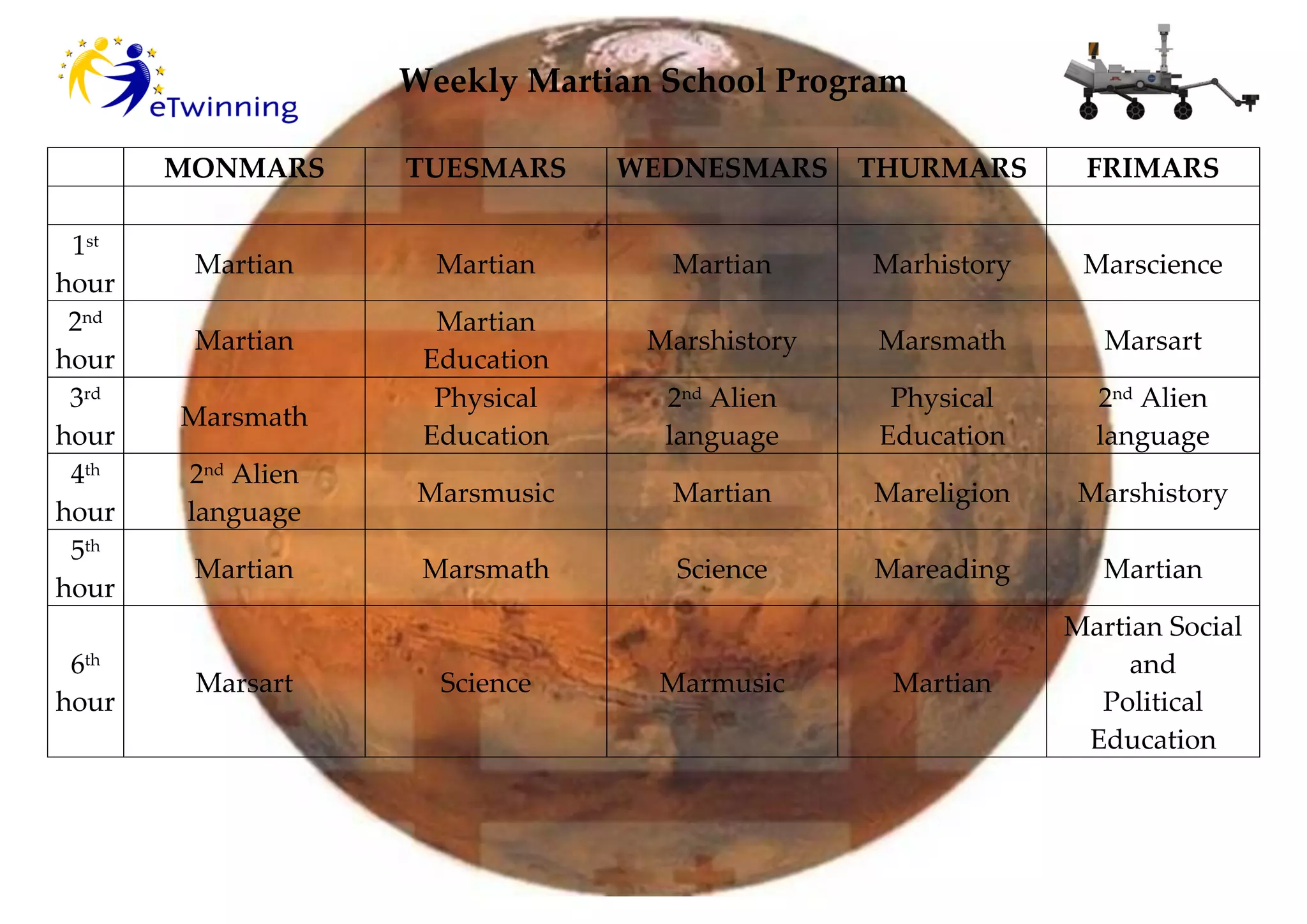 eTwinning

Weekly Martian School Program

| | MONMARS | TUESMARS | WEDNESMARS | THURMARS | FRIMARS |
|---|---|---|---|---|---|
| | | | | | |
| $1^{st}$ hour | Martian | Martian | Martian | Marhistory | Marscience |
| $2^{nd}$ hour | Martian | Martian Education | Marshistory | Marsmath | Marsart |
| $3^{rd}$ hour | Marsmath | Physical Education | $2^{nd}$ Alien language | Physical Education | $2^{nd}$ Alien language |
| $4^{th}$ hour | $2^{nd}$ Alien language | Marsmusic | Martian | Mareligion | Marshistory |
| $5^{th}$ hour | Martian | Marsmath | Science | Mareading | Martian |
| $6^{th}$ hour | Marsart | Science | Marmusic | Martian | Martian Social and Political Education |